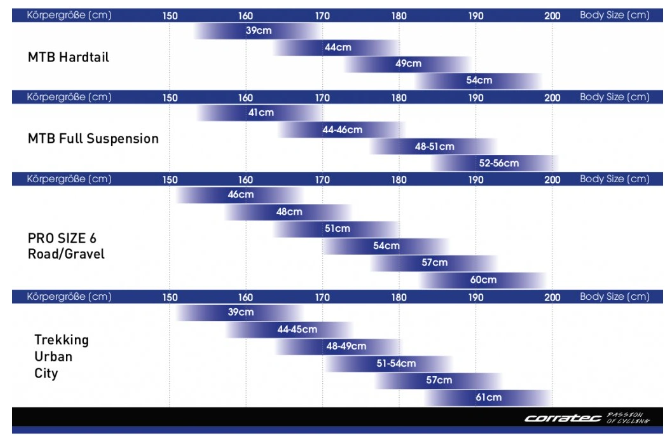 Körpergröße (cm) 150 160 170 180 190 200 Body Size (cm)

MTB Hardtail

39cm
44cm
49cm
54cm

Körpergröße (cm) 150 160 170 180 190 200 Body Size (cm)

MTB Full Suspension

41cm
44-46cm
48-51cm
52-56cm

Körpergröße (cm) 150 160 170 180 190 200 Body Size (cm)

PRO SIZE 6
Road/Gravel

46cm
48cm
51cm
54cm
57cm
60cm

Körpergröße (cm) 150 160 170 180 190 200 Body Size (cm)

Trekking
Urban
City

39cm
44-45cm
48-49cm
51-54cm
57cm
61cm

corratec PASSION OF CYCLING